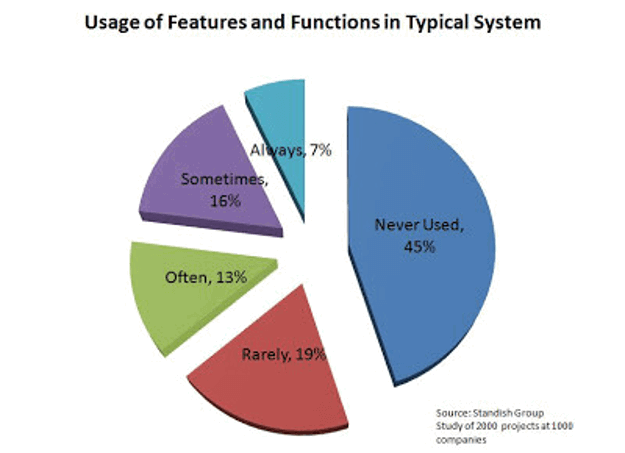 Usage of Features and Functions in Typical System

Always, 7%

Sometimes, 16%

Never Used, 45%

Often, 13%

Rarely, 19%

Source: Standish Group Study of 2000 projects at 1000 companies